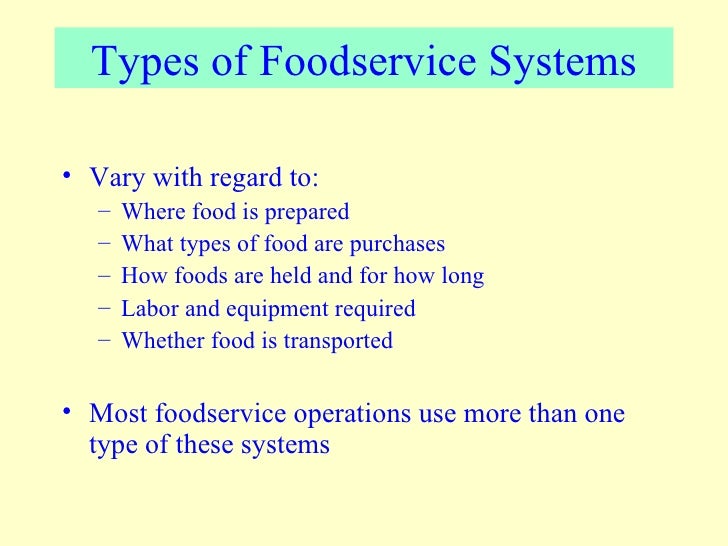 Types of Foodservice Systems

• Vary with regard to:
– Where food is prepared
– What types of food are purchases
– How foods are held and for how long
– Labor and equipment required
– Whether food is transported

• Most foodservice operations use more than one type of these systems